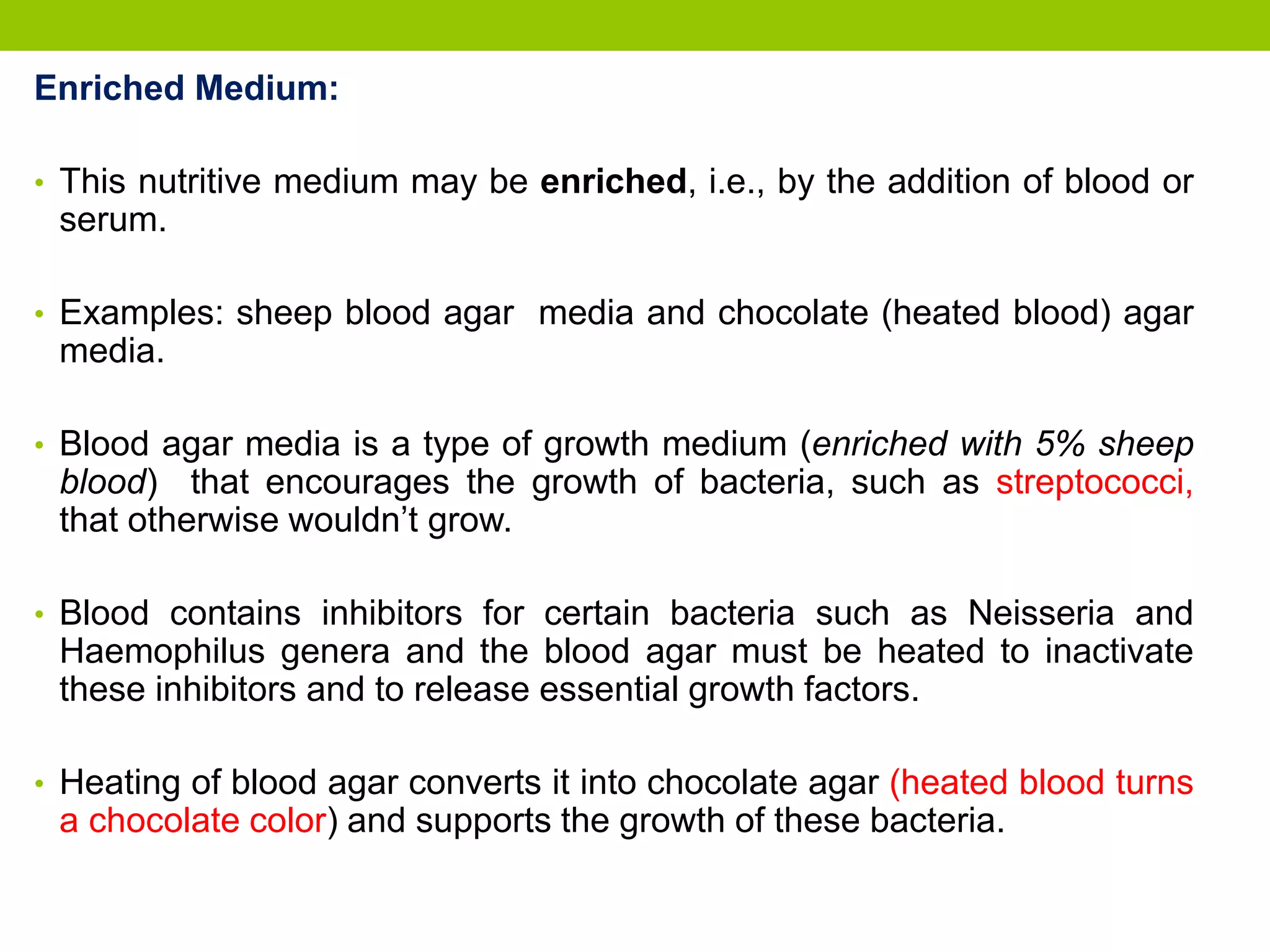 Enriched Medium:

• This nutritive medium may be enriched, i.e., by the addition of blood or serum.

• Examples: sheep blood agar  media and chocolate (heated blood) agar media.

• Blood agar media is a type of growth medium (enriched with 5% sheep blood)  that encourages the growth of bacteria, such as streptococci, that otherwise wouldn't grow.

• Blood contains inhibitors for certain bacteria such as Neisseria and Haemophilus genera and the blood agar must be heated to inactivate these inhibitors and to release essential growth factors.

• Heating of blood agar converts it into chocolate agar (heated blood turns a chocolate color) and supports the growth of these bacteria.